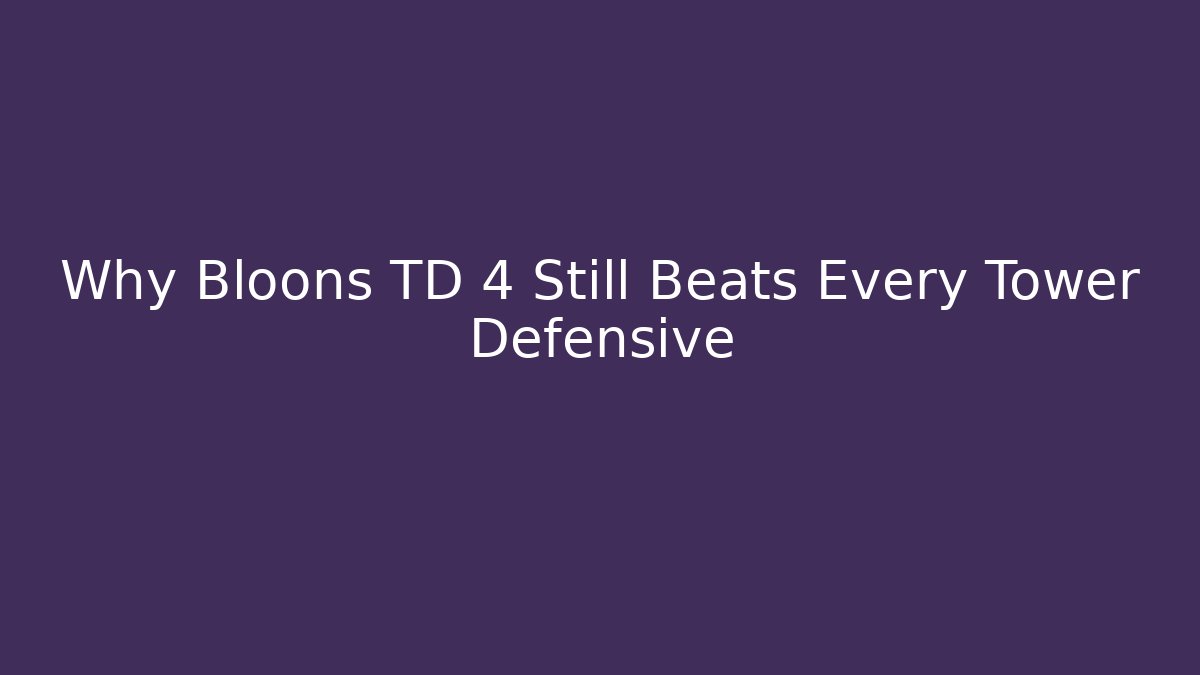 Why Bloons TD 4 Still Beats Every Tower Defensive